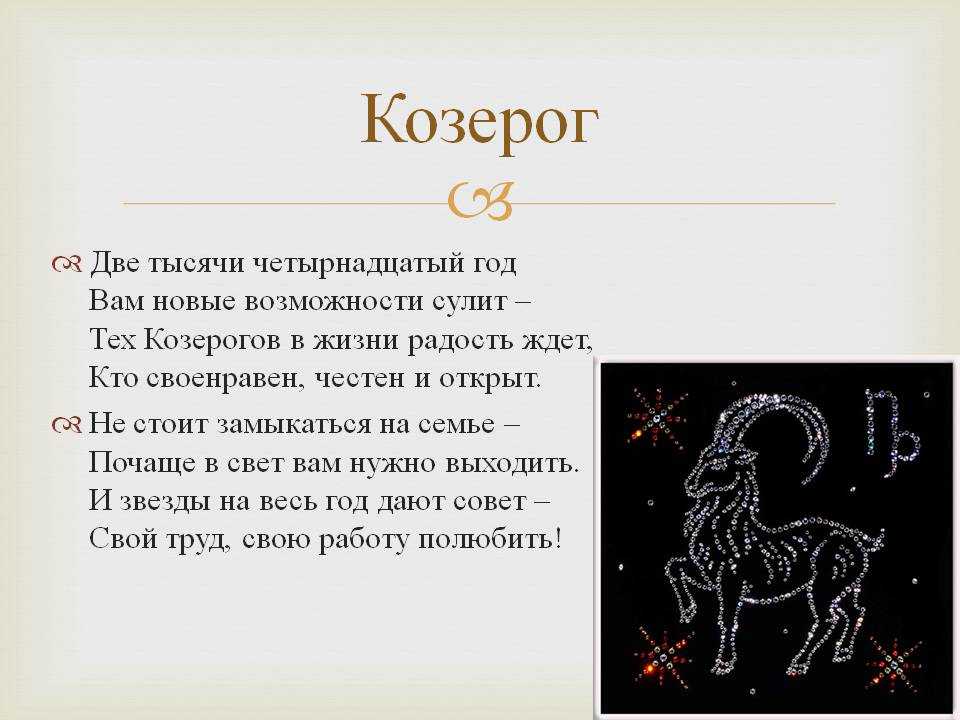 Козерог

Две тысячи четырнадцатый год
Вам новые возможности сулит –
Тех Козерогов в жизни радость ждет,
Кто своенравен, честен и открыт.

Не стоит замыкаться на семье –
Почаще в свет вам нужно выходить.
И звезды на весь год дают совет –
Свой труд, свою работу полюбить!